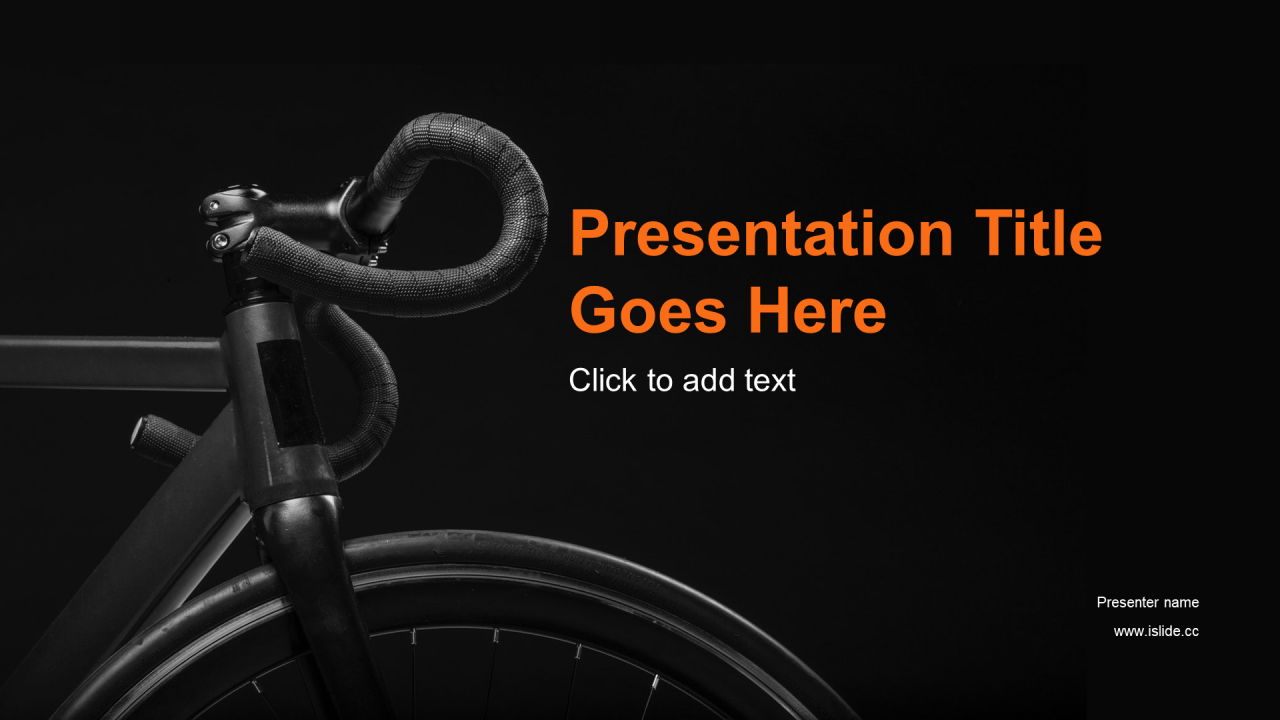 Presentation Title Goes Here

Click to add text

Presenter name

www.islide.cc